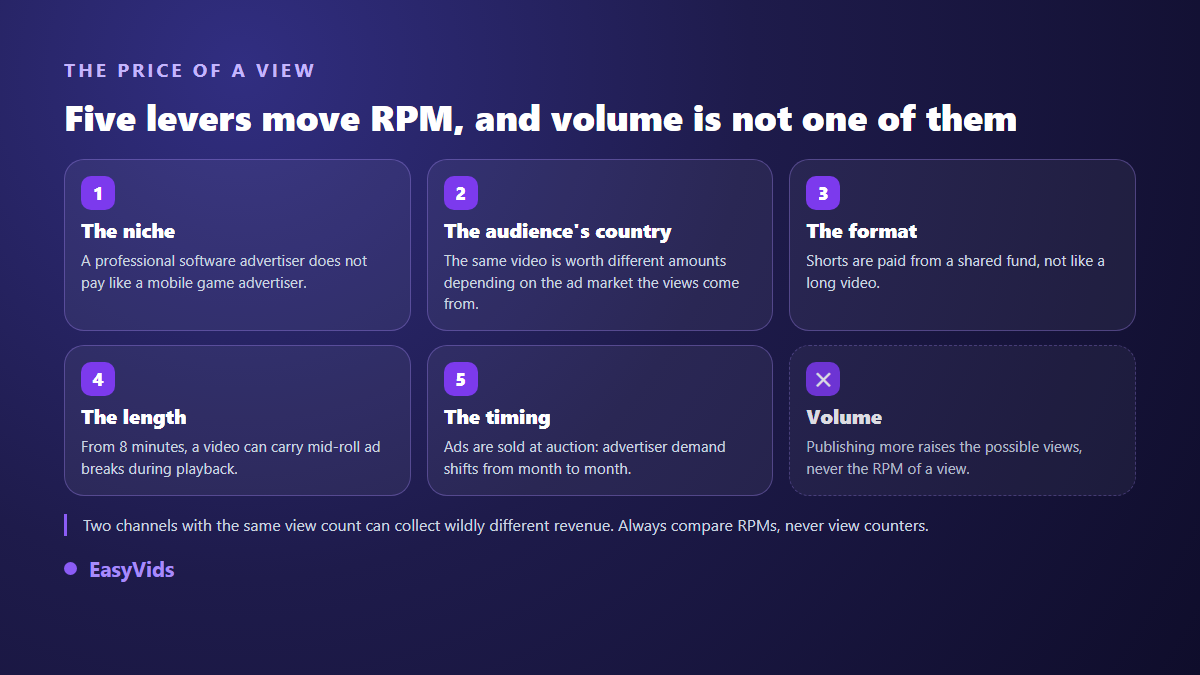 THE PRICE OF A VIEW

Five levers move RPM, and volume is not one of them

1
The niche
A professional software advertiser does not pay like a mobile game advertiser.

2
The audience's country
The same video is worth different amounts depending on the ad market the views come from.

3
The format
Shorts are paid from a shared fund, not like a long video.

4
The length
From 8 minutes, a video can carry mid-roll ad breaks during playback.

5
The timing
Ads are sold at auction: advertiser demand shifts from month to month.

✕
Volume
Publishing more raises the possible views, never the RPM of a view.

Two channels with the same view count can collect wildly different revenue. Always compare RPMs, never view counters.

EasyVids